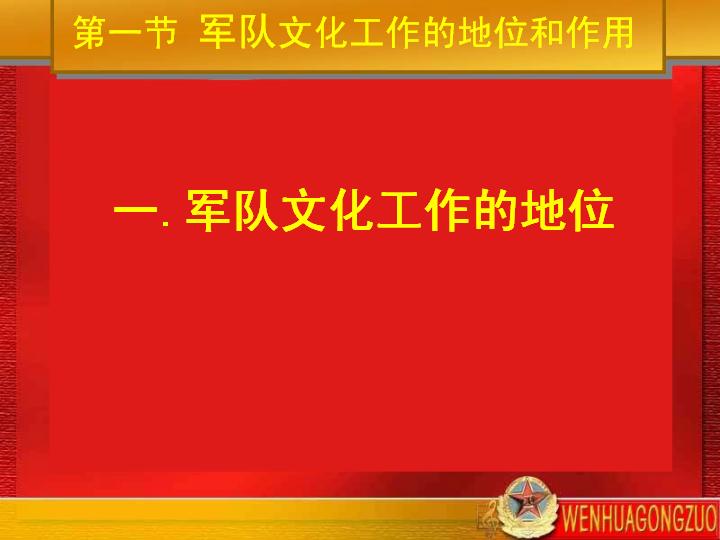 第一节 军队文化工作的地位和作用

一. 军队文化工作的地位

WENHUAGONGZUO